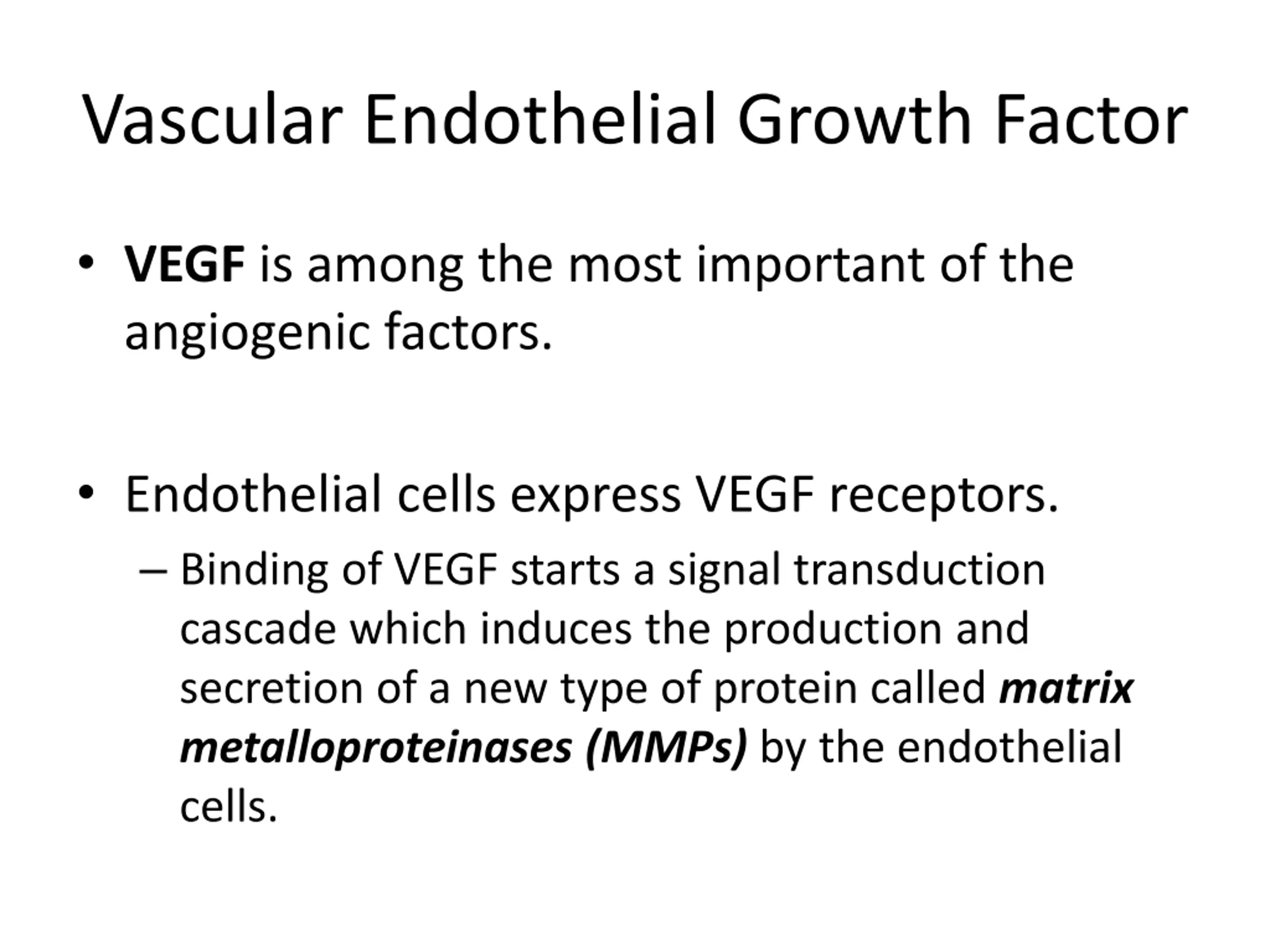 Vascular Endothelial Growth Factor

• VEGF is among the most important of the angiogenic factors.

• Endothelial cells express VEGF receptors.
– Binding of VEGF starts a signal transduction cascade which induces the production and secretion of a new type of protein called matrix metalloproteinases (MMPs) by the endothelial cells.